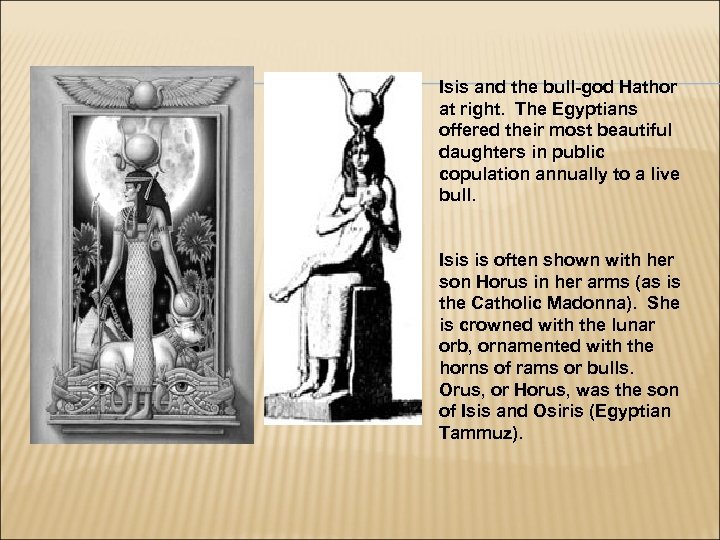 Isis and the bull-god Hathor at right. The Egyptians offered their most beautiful daughters in public copulation annually to a live bull.

Isis is often shown with her son Horus in her arms (as is the Catholic Madonna). She is crowned with the lunar orb, ornamented with the horns of rams or bulls. Orus, or Horus, was the son of Isis and Osiris (Egyptian Tammuz).